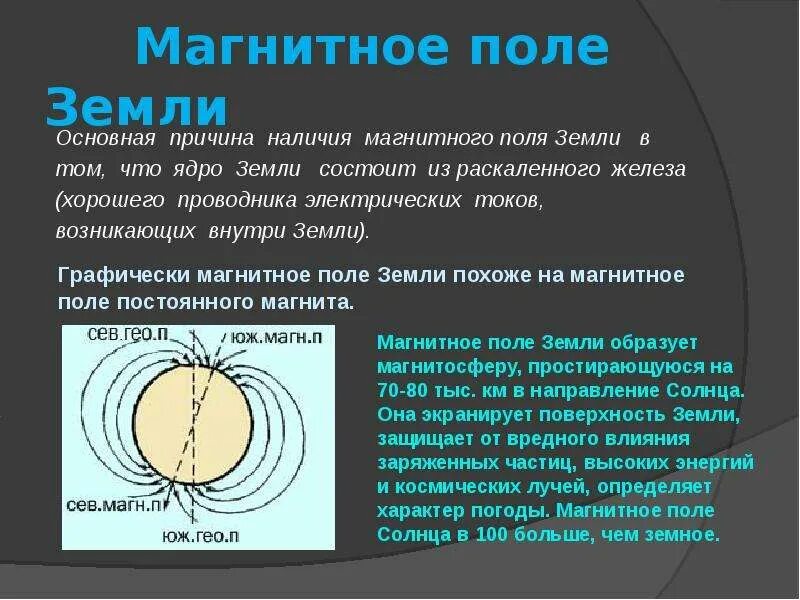 Магнитное поле Земли

Основная причина наличия магнитного поля Земли в том, что ядро Земли состоит из раскаленного железа (хорошего проводника электрических токов, возникающих внутри Земли).

Графически магнитное поле Земли похоже на магнитное поле постоянного магнита.

сев.гео.п
юж.магн.п
сев.магн.п
юж.гео.п

Магнитное поле Земли образует магнитосферу, простирающуюся на 70-80 тыс. км в направление Солнца. Она экранирует поверхность Земли, защищает от вредного влияния заряженных частиц, высоких энергий и космических лучей, определяет характер погоды. Магнитное поле Солнца в 100 больше, чем земное.